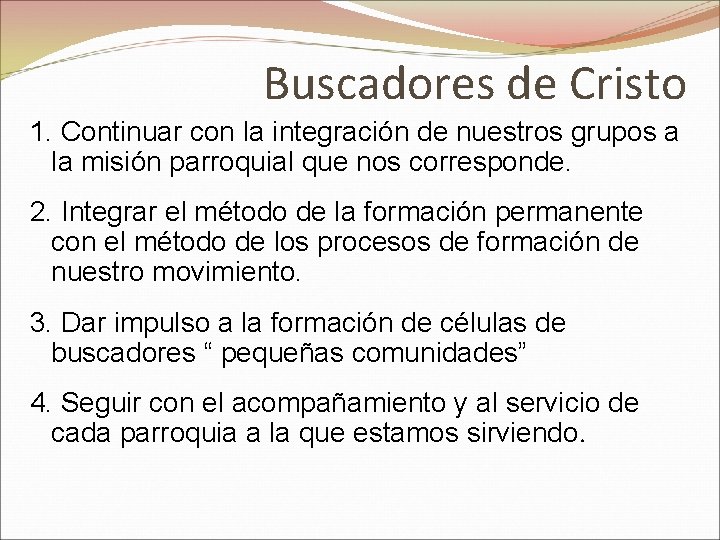 Buscadores de Cristo

1. Continuar con la integración de nuestros grupos a la misión parroquial que nos corresponde.

2. Integrar el método de la formación permanente con el método de los procesos de formación de nuestro movimiento.

3. Dar impulso a la formación de células de buscadores “ pequeñas comunidades”

4. Seguir con el acompañamiento y al servicio de cada parroquia a la que estamos sirviendo.